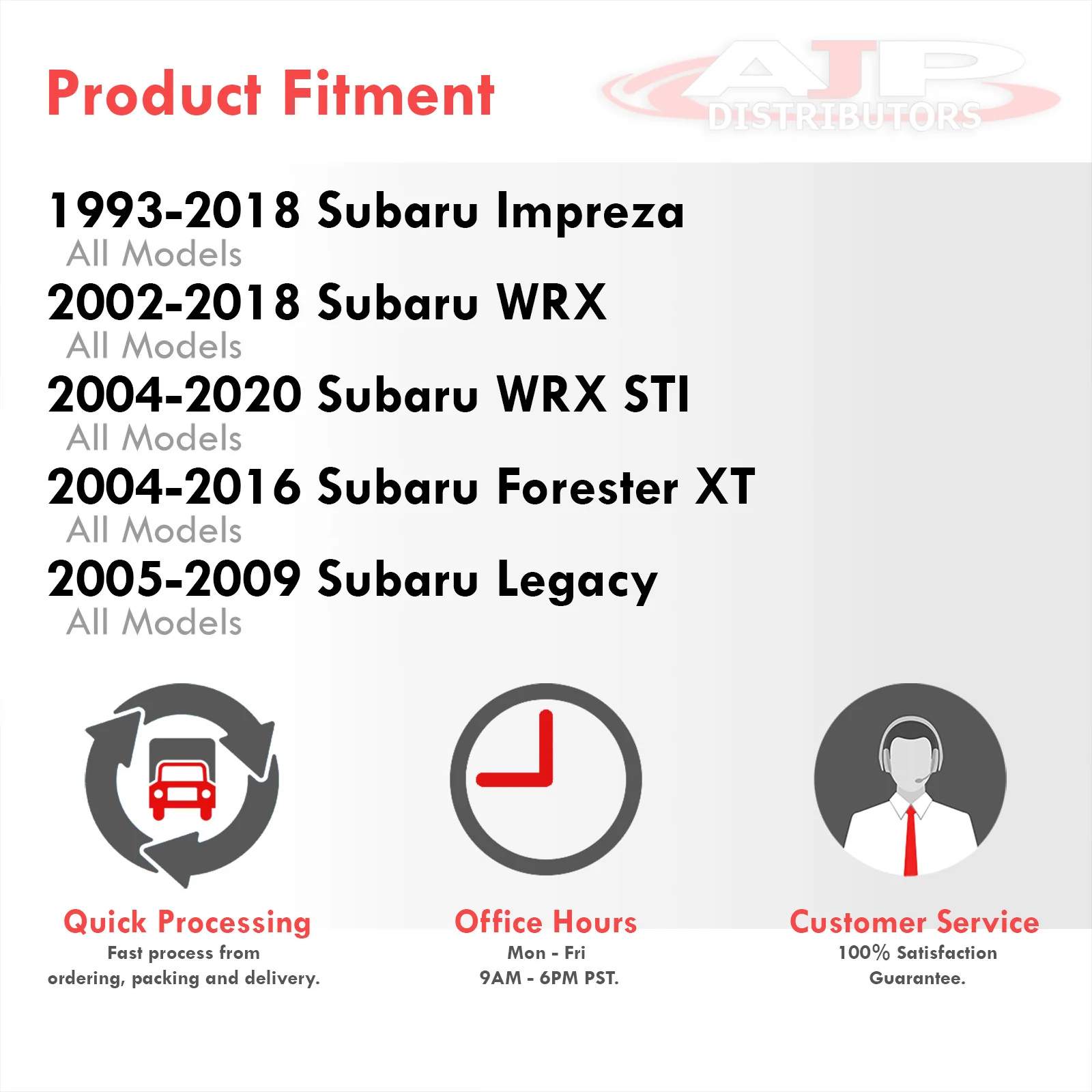 Product Fitment

AJP DISTRIBUTORS

1993-2018 Subaru Impreza
All Models
2002-2018 Subaru WRX
All Models
2004-2020 Subaru WRX STI
All Models
2004-2016 Subaru Forester XT
All Models
2005-2009 Subaru Legacy
All Models

Quick Processing
Fast process from ordering, packing and delivery.

Office Hours
Mon - Fri
9AM - 6PM PST.

Customer Service
100% Satisfaction Guarantee.